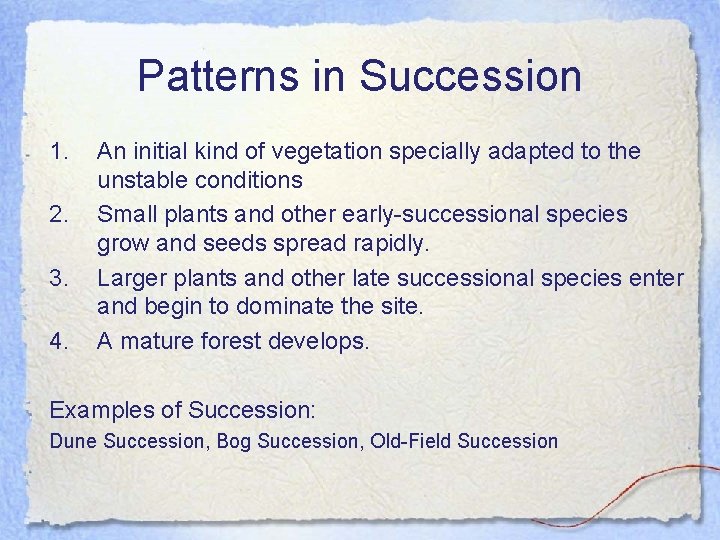 Patterns in Succession

1. An initial kind of vegetation specially adapted to the unstable conditions
2. Small plants and other early-successional species grow and seeds spread rapidly.
3. Larger plants and other late successional species enter and begin to dominate the site.
4. A mature forest develops.

Examples of Succession:
Dune Succession, Bog Succession, Old-Field Succession